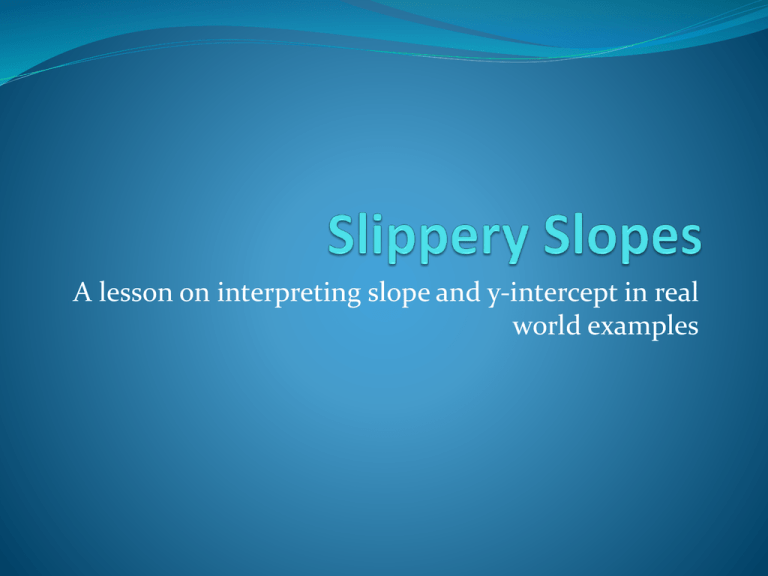 Slippery Slopes

A lesson on interpreting slope and y-intercept in real world examples